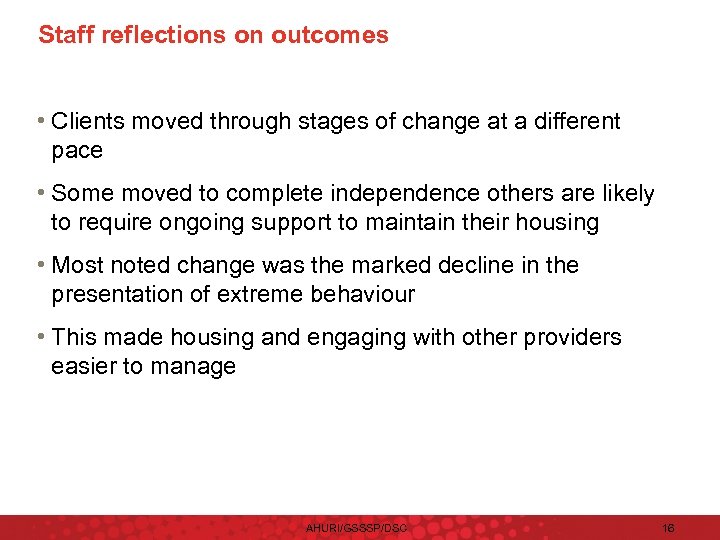 Staff reflections on outcomes

• Clients moved through stages of change at a different pace

• Some moved to complete independence others are likely to require ongoing support to maintain their housing

• Most noted change was the marked decline in the presentation of extreme behaviour

• This made housing and engaging with other providers easier to manage

AHURI/GSSSP/DSC

16